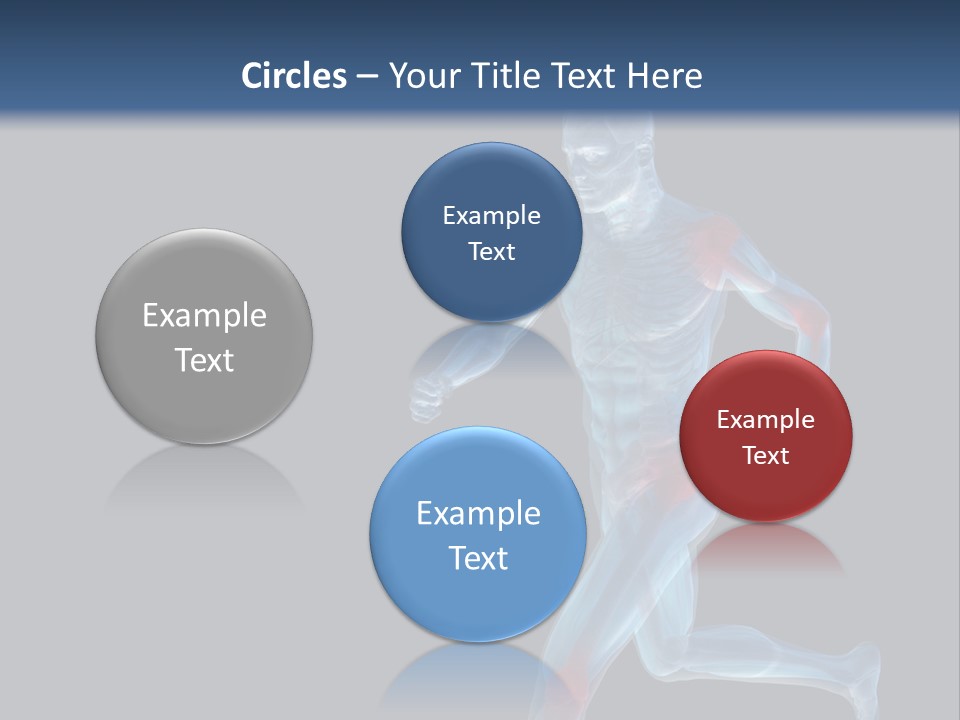 Circles – Your Title Text Here

Example Text

Example Text

Example Text

Example Text